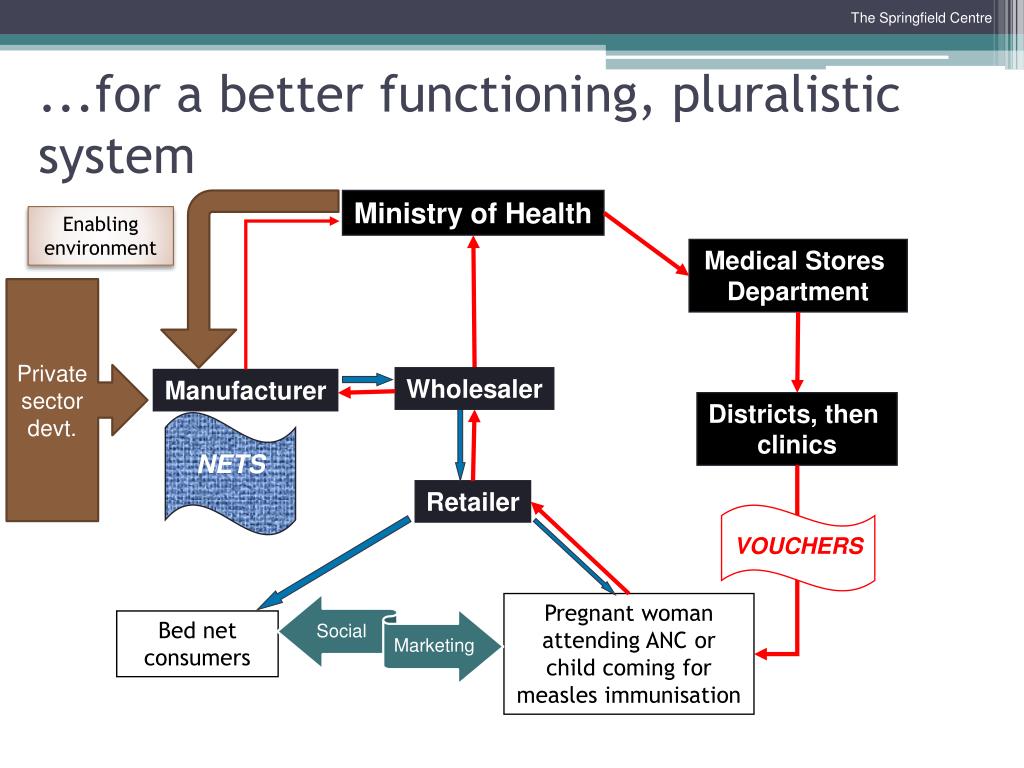 The Springfield Centre

...for a better functioning, pluralistic system

Enabling environment

Ministry of Health

Medical Stores Department

Private sector devt.

Manufacturer

Wholesaler

Districts, then clinics

NETS

Retailer

VOUCHERS

Bed net consumers

Social

Marketing

Pregnant woman attending ANC or child coming for measles immunisation